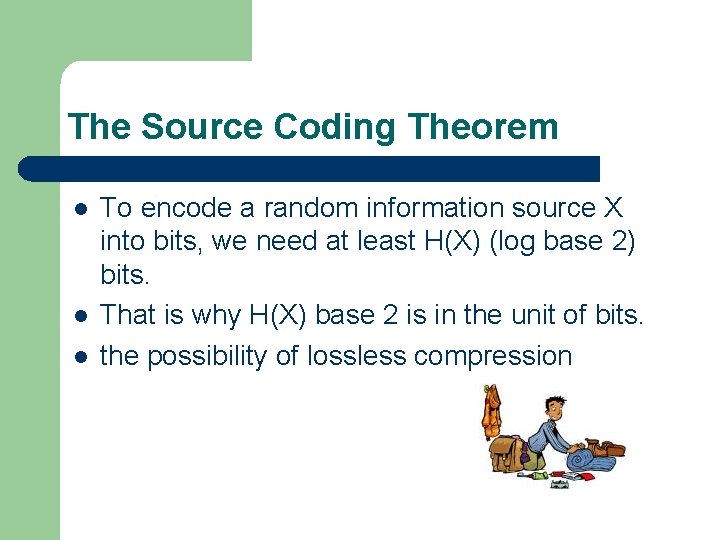 The Source Coding Theorem

- To encode a random information source X into bits, we need at least H(X) (log base 2) bits.
- That is why H(X) base 2 is in the unit of bits.
- the possibility of lossless compression